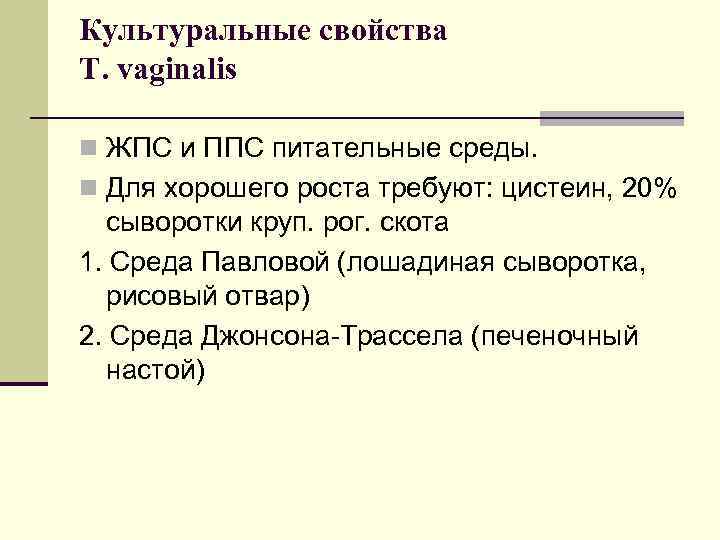 Культуральные свойства T. vaginalis

ЖПС и ППС питательные среды.

Для хорошего роста требуют: цистеин, 20% сыворотки круп. рог. скота

1. Среда Павловой (лошадиная сыворотка, рисовый отвар)

2. Среда Джонсона-Трассела (печеночный настой)